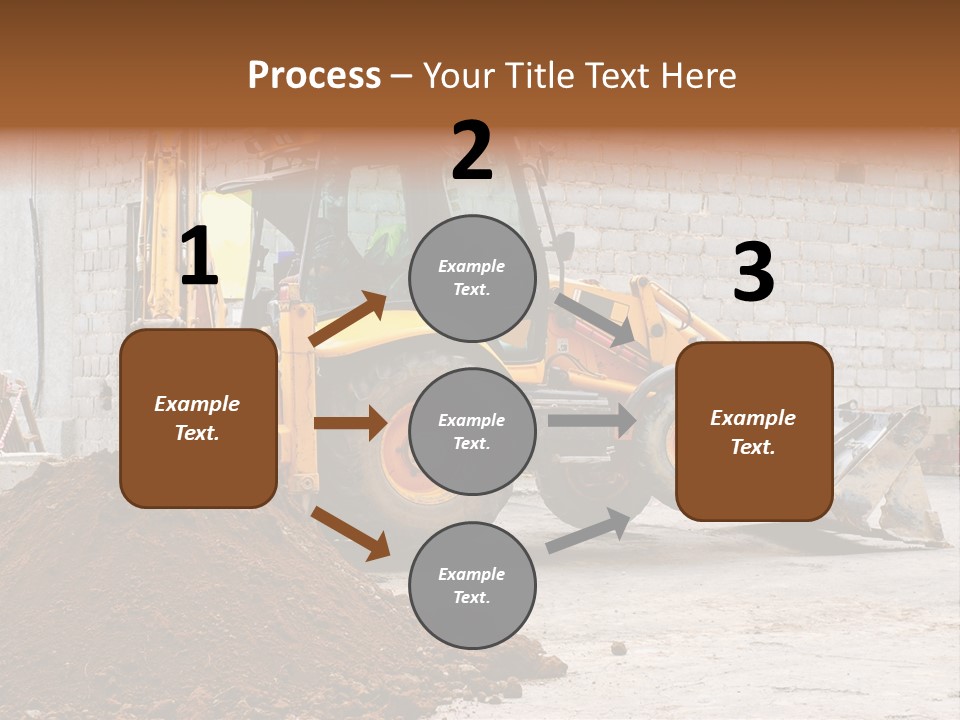 Process – Your Title Text Here

1

Example Text.

2

Example Text.

Example Text.

Example Text.

3

Example Text.